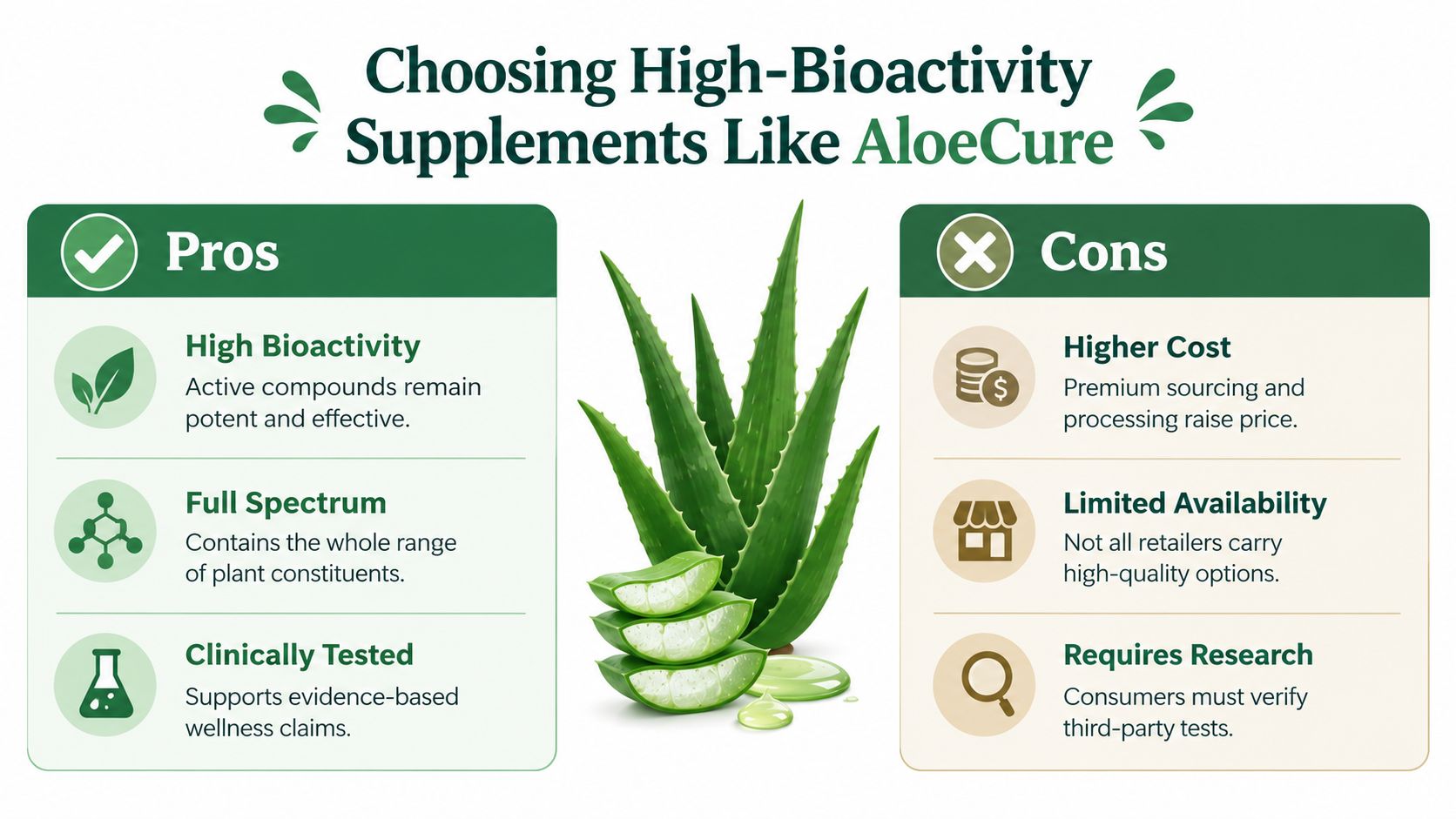 Choosing High-Bioactivity Supplements Like AloeCure

Pros

High Bioactivity
Active compounds remain potent and effective.

Full Spectrum
Contains the whole range of plant constituents.

Clinically Tested
Supports evidence-based wellness claims.

Cons

Higher Cost
Premium sourcing and processing raise price.

Limited Availability
Not all retailers carry high-quality options.

Requires Research
Consumers must verify third-party tests.